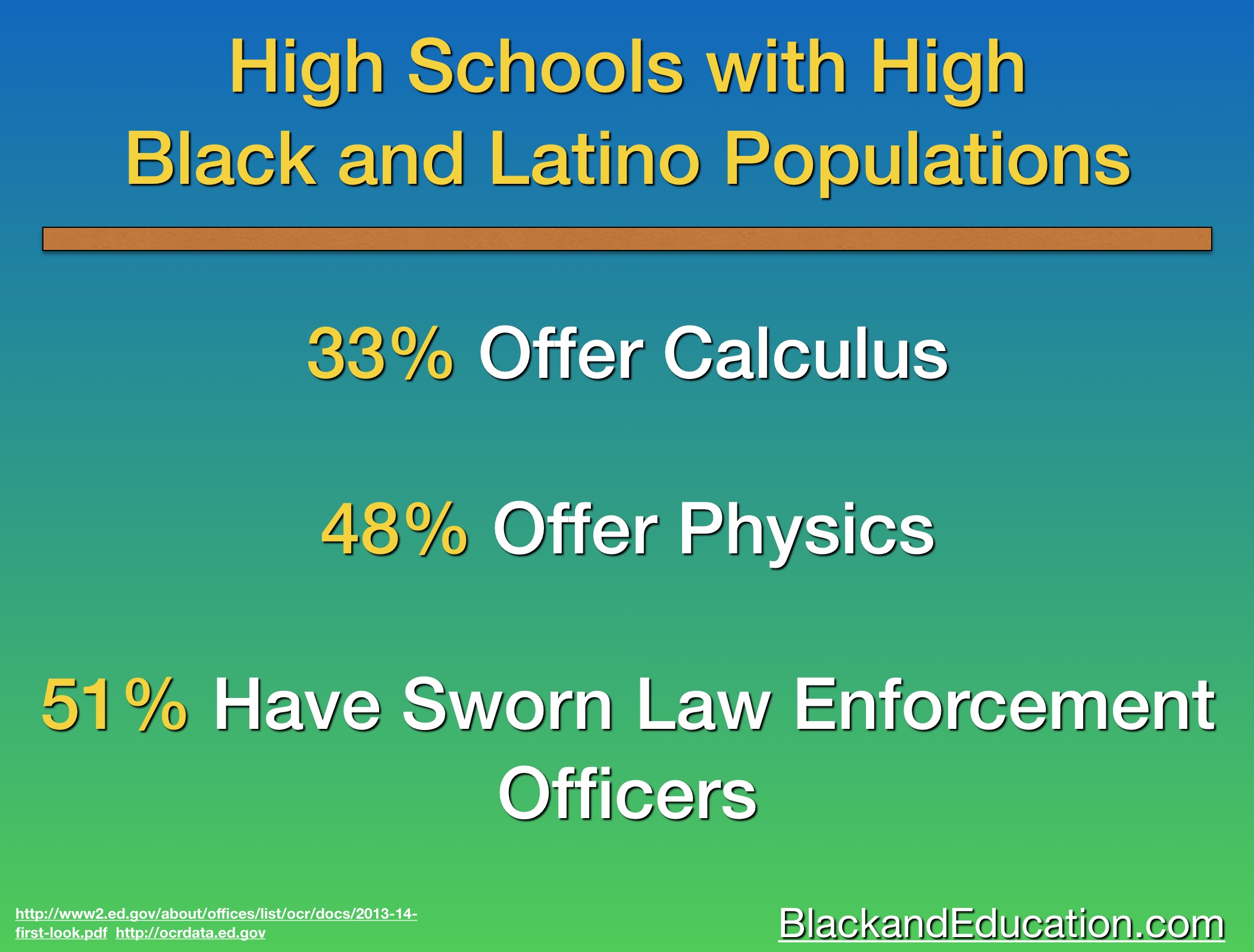 High Schools with High Black and Latino Populations

33% Offer Calculus

48% Offer Physics

51% Have Sworn Law Enforcement Officers

http://www2.ed.gov/about/offices/list/ocr/docs/2013-14-first-look.pdf http://ocrdata.ed.gov

BlackandEducation.com